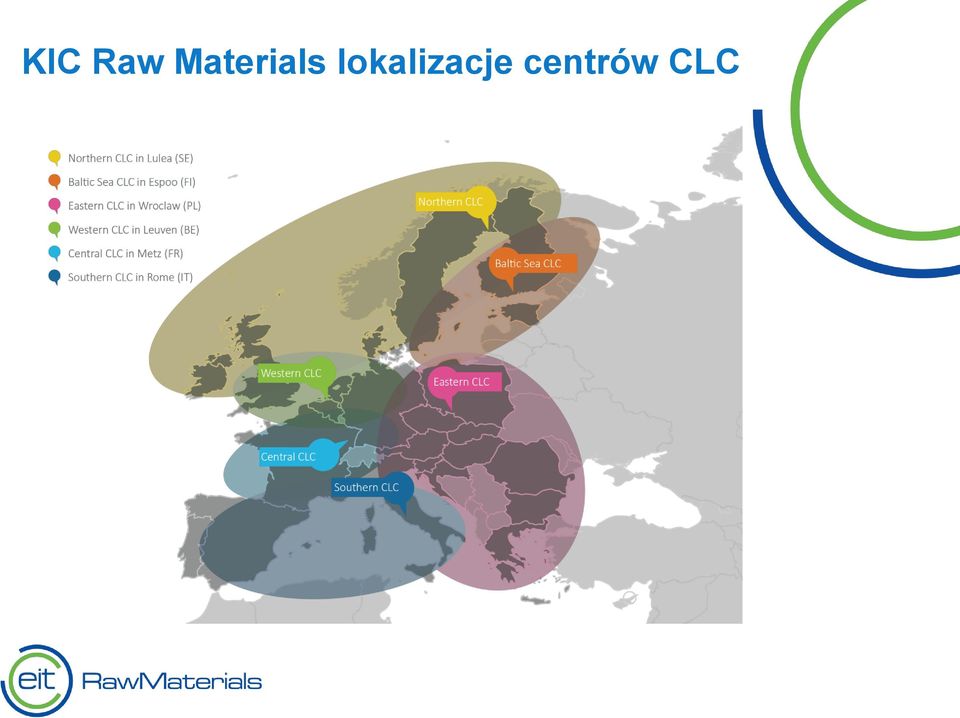 KIC Raw Materials lokalizacje centrów CLC

Northern CLC in Lulea (SE)
Baltic Sea CLC in Espoo (FI)
Eastern CLC in Wroclaw (PL)
Western CLC in Leuven (BE)
Central CLC in Metz (FR)
Southern CLC in Rome (IT)

Northern CLC
Baltic Sea CLC
Western CLC
Eastern CLC
Central CLC
Southern CLC

eit RawMaterials